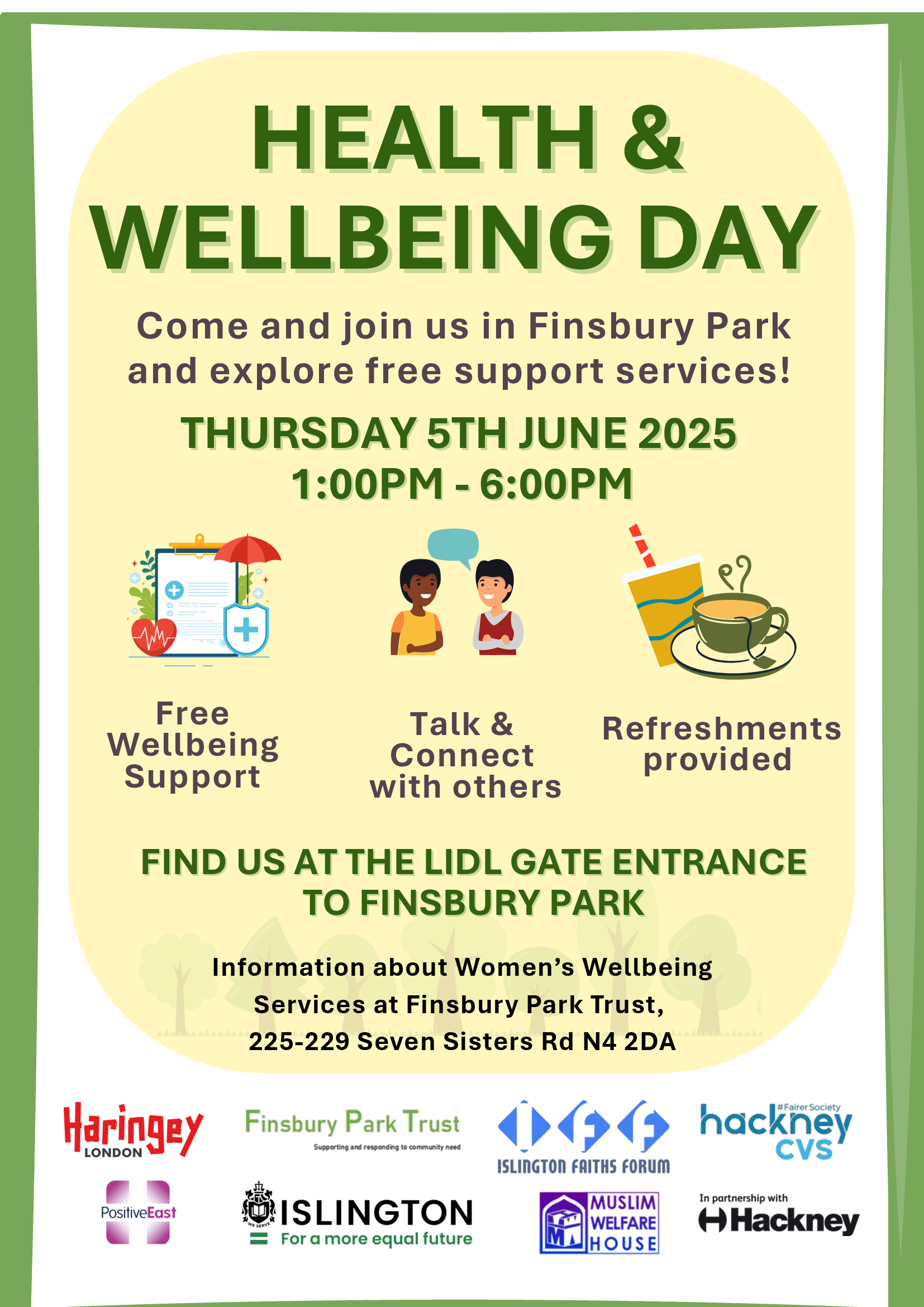 HEALTH & WELLBEING DAY

Come and join us in Finsbury Park and explore free support services!

THURSDAY 5TH JUNE 2025
1:00PM - 6:00PM

Free Wellbeing Support

Talk & Connect with others

Refreshments provided

FIND US AT THE LIDL GATE ENTRANCE TO FINSBURY PARK

Information about Women's Wellbeing Services at Finsbury Park Trust, 225-229 Seven Sisters Rd N4 2DA

Haringey LONDON

Finsbury Park Trust
Supporting and responding to community need

ISLINGTON FAITHS FORUM

#FairerSociety hackney CVS

PositiveEast

WE SERVE ISLINGTON
For a more equal future

MUSLIM WELFARE HOUSE

In partnership with Hackney